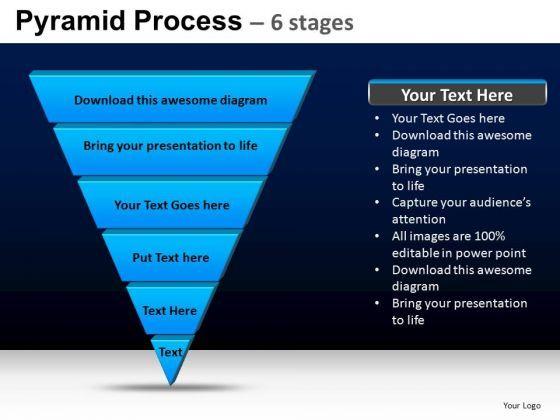 Pyramid Process – 6 stages

Download this awesome diagram

Bring your presentation to life

Your Text Goes here

Put Text here

Text Here

Text

Your Text Here

• Your Text Goes here
• Download this awesome diagram
• Bring your presentation to life
• Capture your audience's attention
• All images are 100% editable in power point
• Download this awesome diagram
• Bring your presentation to life

Your Logo